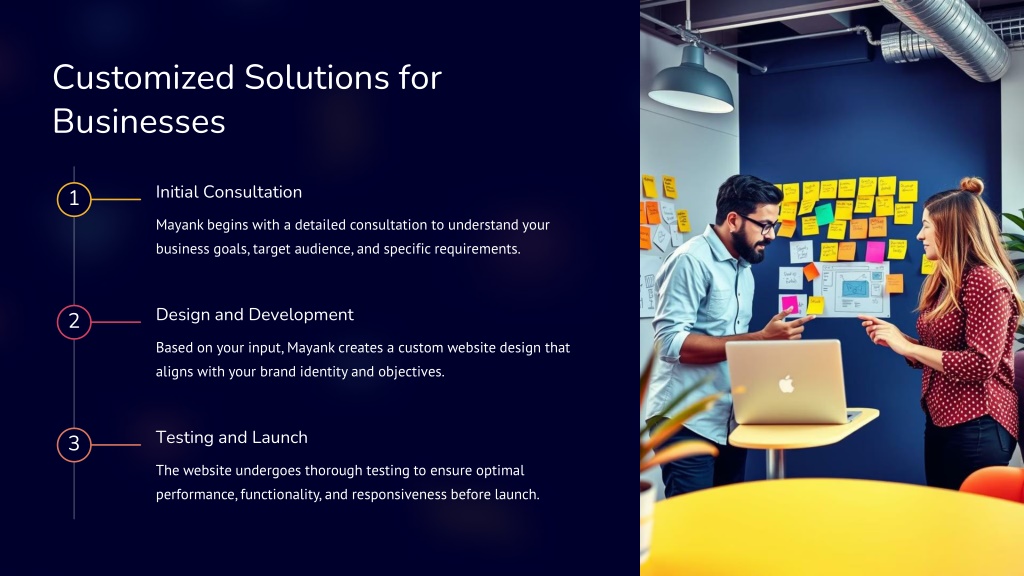 Customized Solutions for Businesses

1

Initial Consultation

Mayank begins with a detailed consultation to understand your business goals, target audience, and specific requirements.

2

Design and Development

Based on your input, Mayank creates a custom website design that aligns with your brand identity and objectives.

3

Testing and Launch

The website undergoes thorough testing to ensure optimal performance, functionality, and responsiveness before launch.